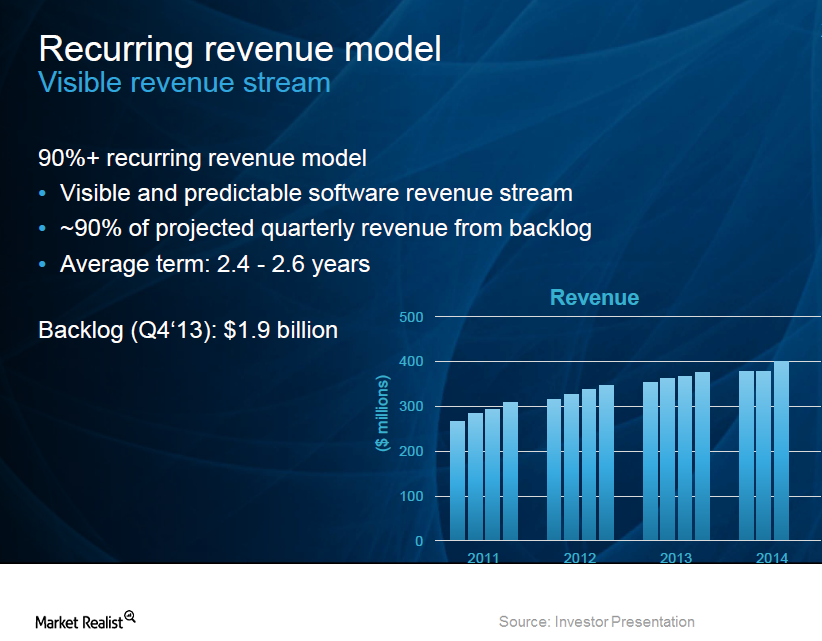 Recurring revenue model
Visible revenue stream

90%+ recurring revenue model
• Visible and predictable software revenue stream
• ~90% of projected quarterly revenue from backlog
• Average term: 2.4 - 2.6 years

Backlog (Q4'13): $1.9 billion

Revenue

($ millions)

500
400
300
200
100
0

2011
2012
2013
2014

Market Realist

Source: Investor Presentation